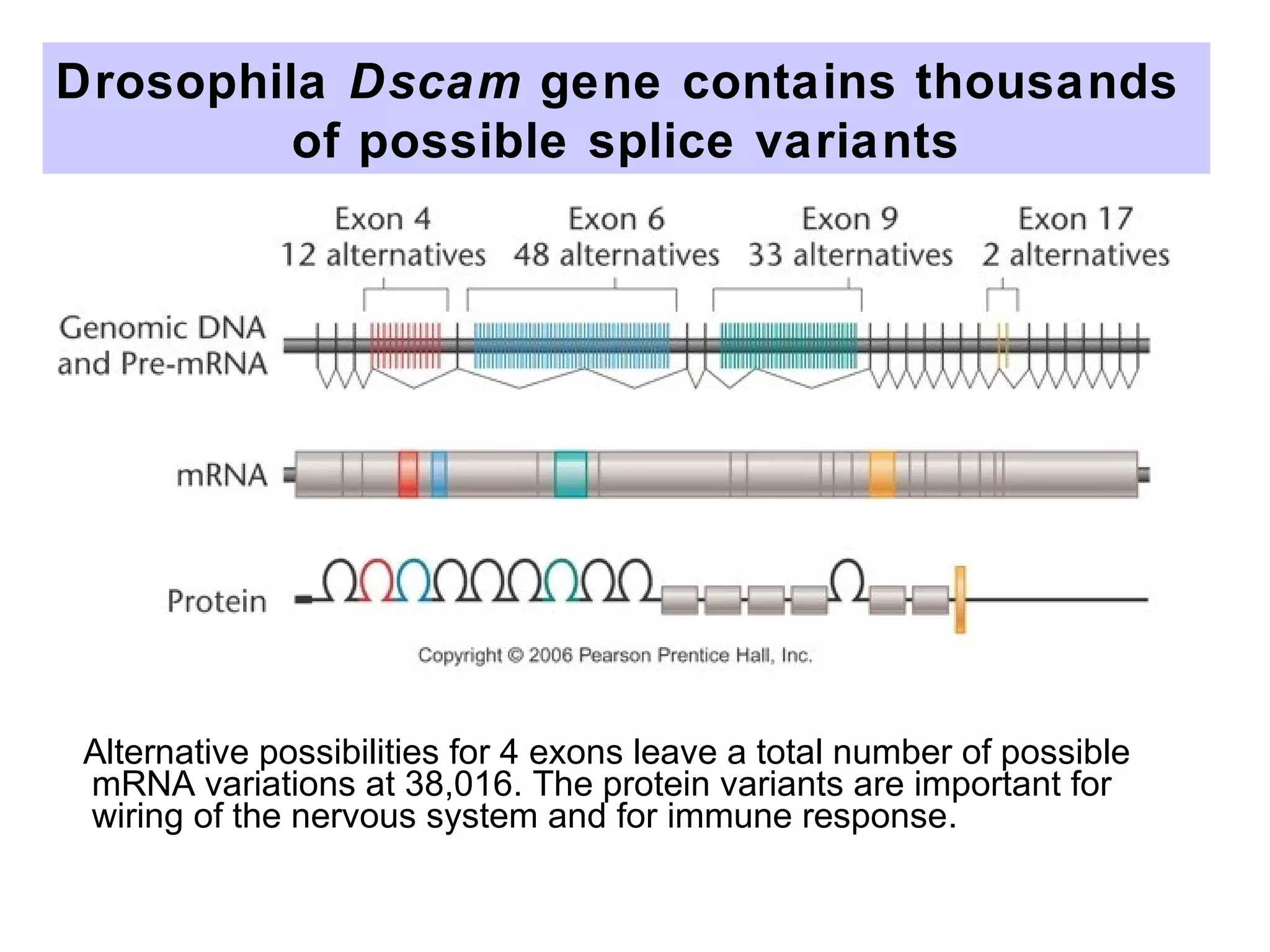 Drosophila Dscam gene contains thousands of possible splice variants

Exon 4
12 alternatives

Exon 6
48 alternatives

Exon 9
33 alternatives

Exon 17
2 alternatives

Genomic DNA and Pre-mRNA

mRNA

Protein

Copyright © 2006 Pearson Prentice Hall, Inc.

Alternative possibilities for 4 exons leave a total number of possible mRNA variations at 38,016. The protein variants are important for wiring of the nervous system and for immune response.